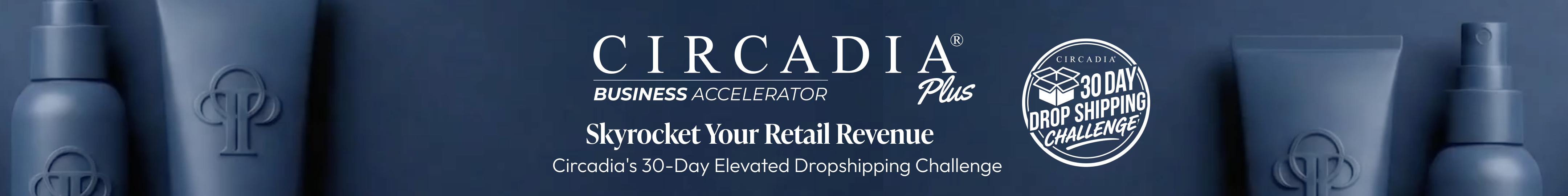 CIRCADIA®
BUSINESS ACCELERATOR
Plus

Skyrocket Your Retail Revenue
Circadia's 30-Day Elevated Dropshipping Challenge

CIRCADIA
30 DAY
DROP SHIPPING
CHALLENGE